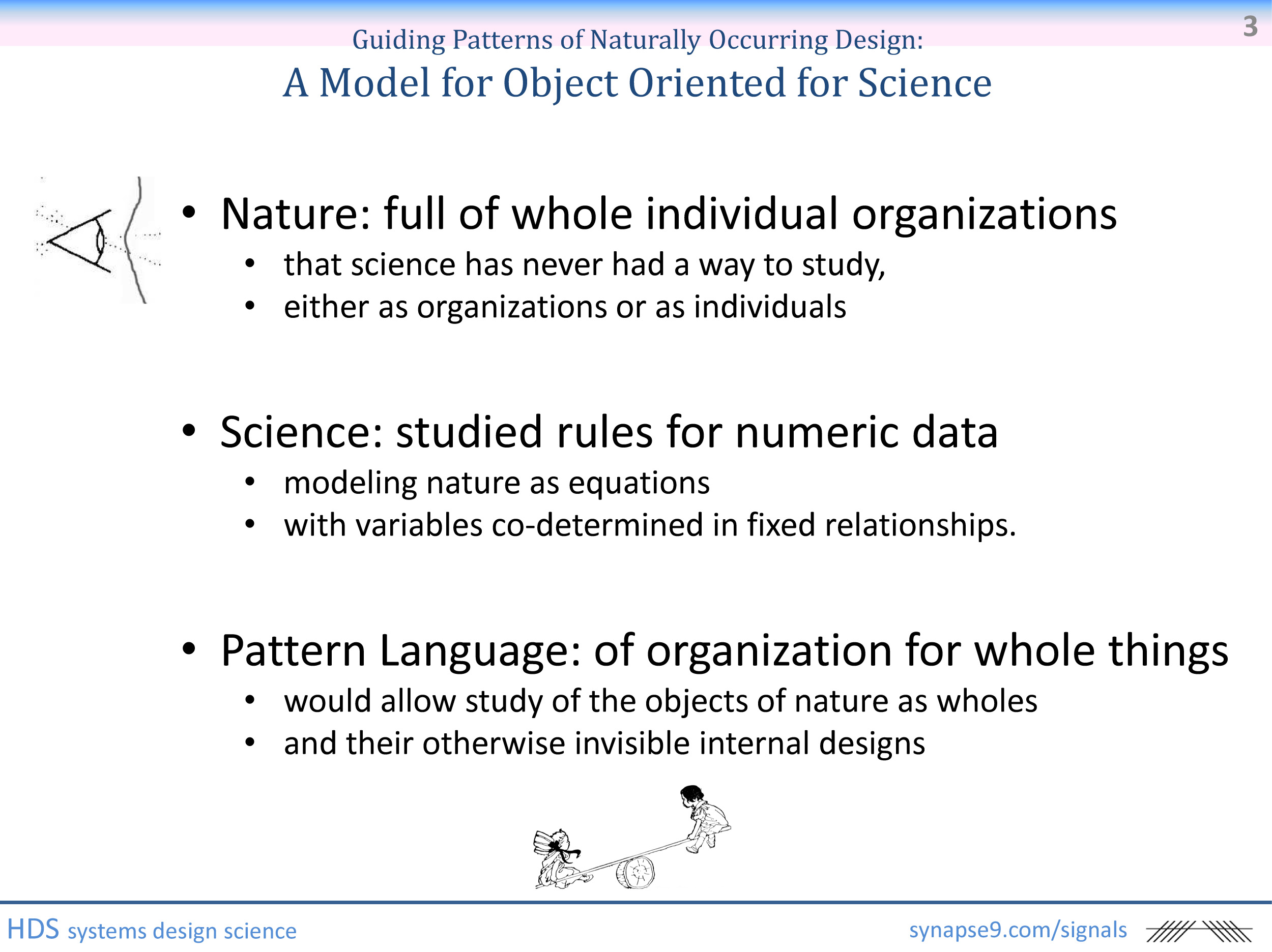 3

Guiding Patterns of Naturally Occurring Design:

A Model for Object Oriented for Science

• Nature: full of whole individual organizations
  • that science has never had a way to study,
  • either as organizations or as individuals

• Science: studied rules for numeric data
  • modeling nature as equations
  • with variables co-determined in fixed relationships.

• Pattern Language: of organization for whole things
  • would allow study of the objects of nature as wholes
  • and their otherwise invisible internal designs

HDS systems design science

synapse9.com/signals